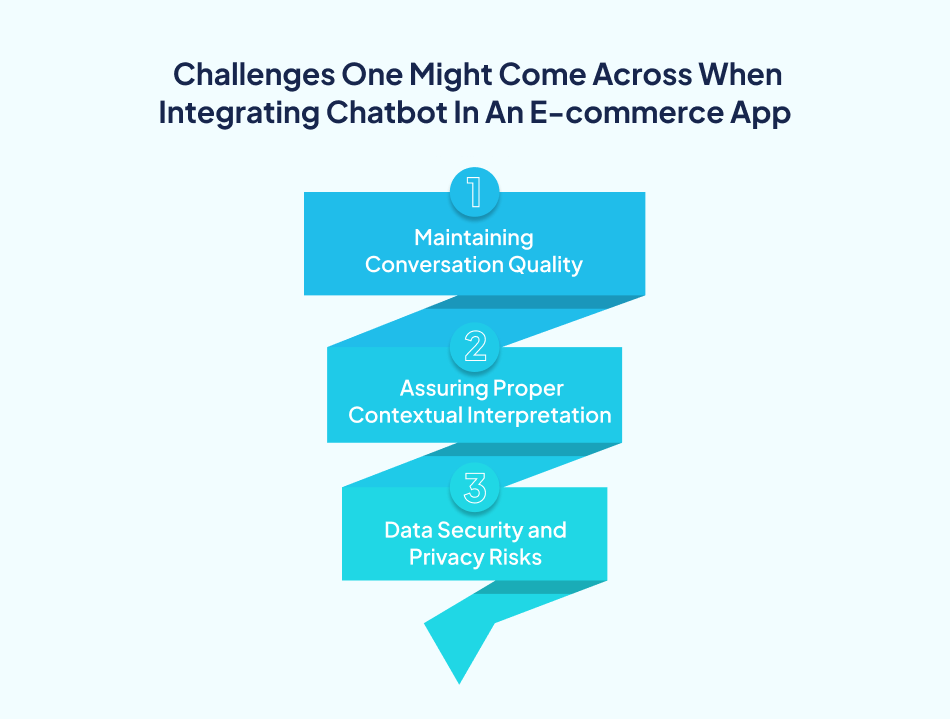 Challenges One Might Come Across When Integrating Chatbot In An E-commerce App

1
Maintaining Conversation Quality

2
Assuring Proper Contextual Interpretation

3
Data Security and Privacy Risks